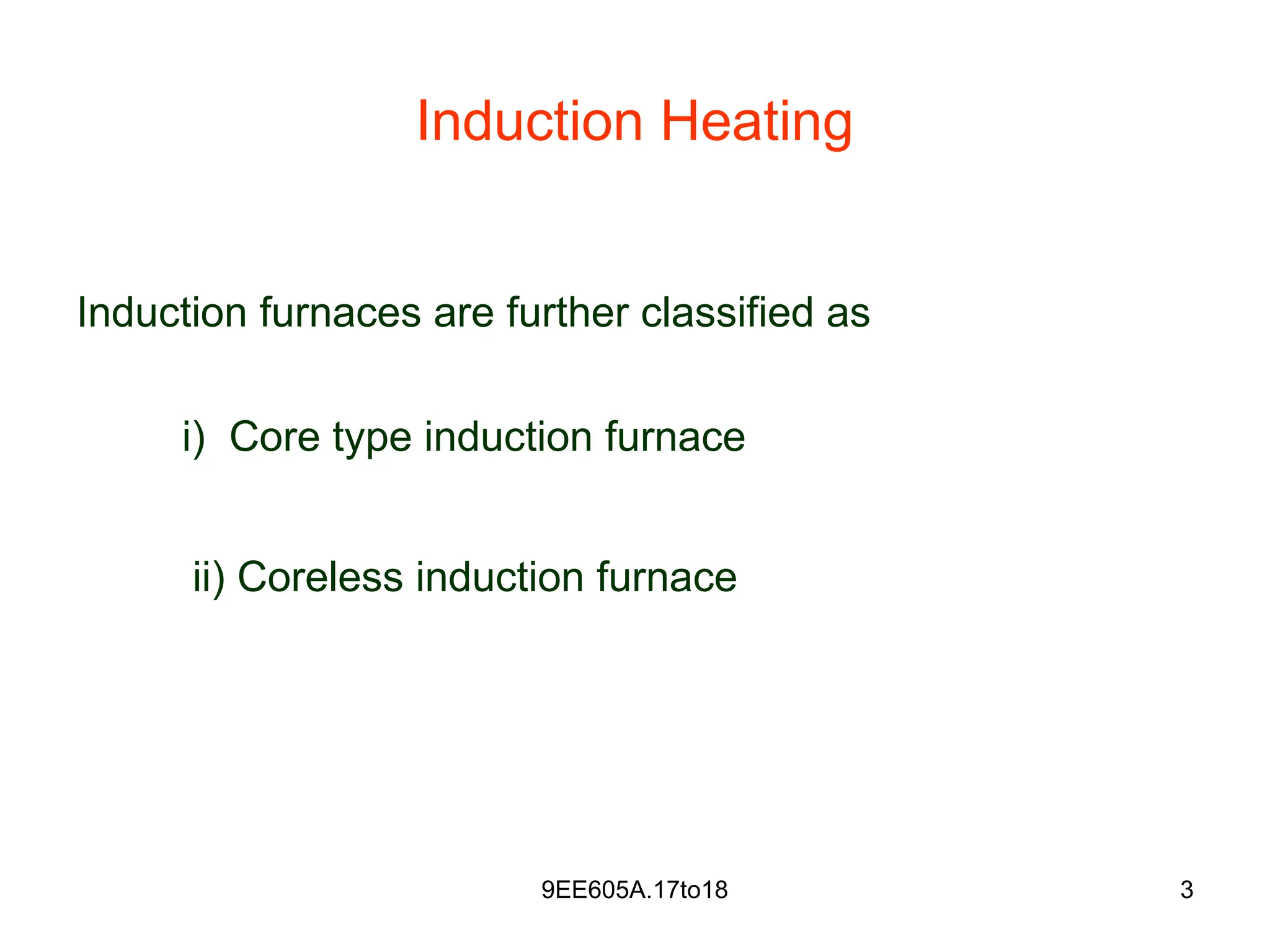 Induction Heating

Induction furnaces are further classified as

i) Core type induction furnace

ii) Coreless induction furnace

9EE605A.17to18

3